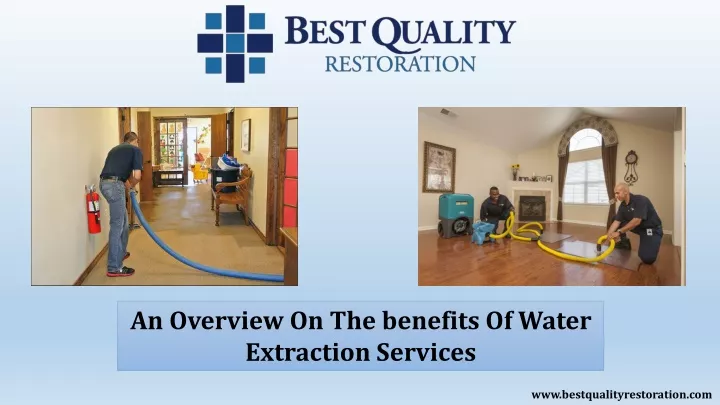 BEST QUALITY
RESTORATION

An Overview On The benefits Of Water Extraction Services

www.bestqualityrestoration.com